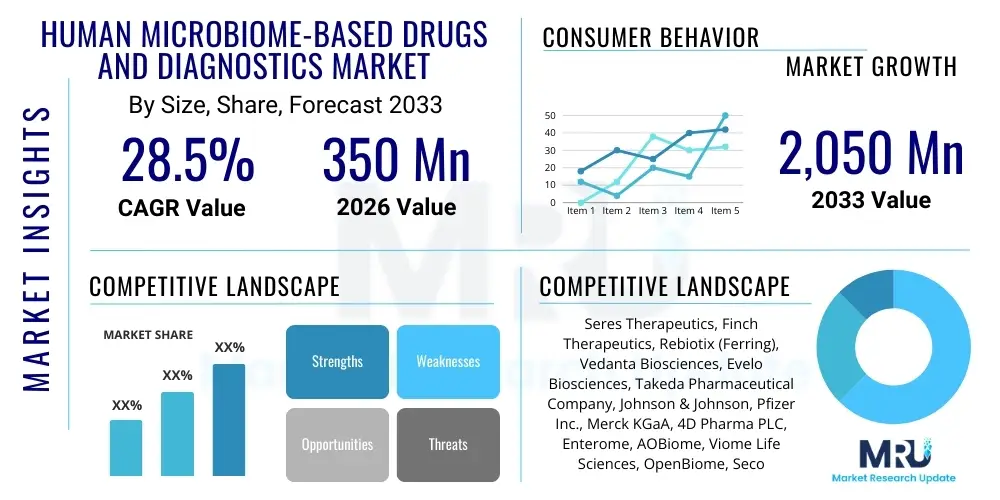 MARKET INSIGHTS

HUMAN MICROBIOME-BASED DRUGS AND DIAGNOSTICS MARKET

By Size, Share, Forecast 2033

28.5%
CAGR Value

350 Mn
2026 Value

CONSUMER BEHAVIOR

MARKET GROWTH

50
40
30
20
10
0
Item 1 Item 2 Item 3 Item 4 Item 5

2,050 Mn
2033 Value

COMPETITIVE LANDSCAPE

MARKET SHARE

XX%
XX%
XX%

Strengths
Weaknesses
Opportunities
Threats

COMPETITIVE LANDSCAPE

Seres Therapeutics, Finch Therapeutics, Rebiotix (Ferring), Vedanta Biosciences, Evelo Biosciences, Takeda Pharmaceutical Company, Johnson & Johnson, Pfizer Inc., Merck KGaA, 4D Pharma PLC, Enterome, AOBiome, Viome Life Sciences, OpenBiome, Seco

MRU
Market Research Update